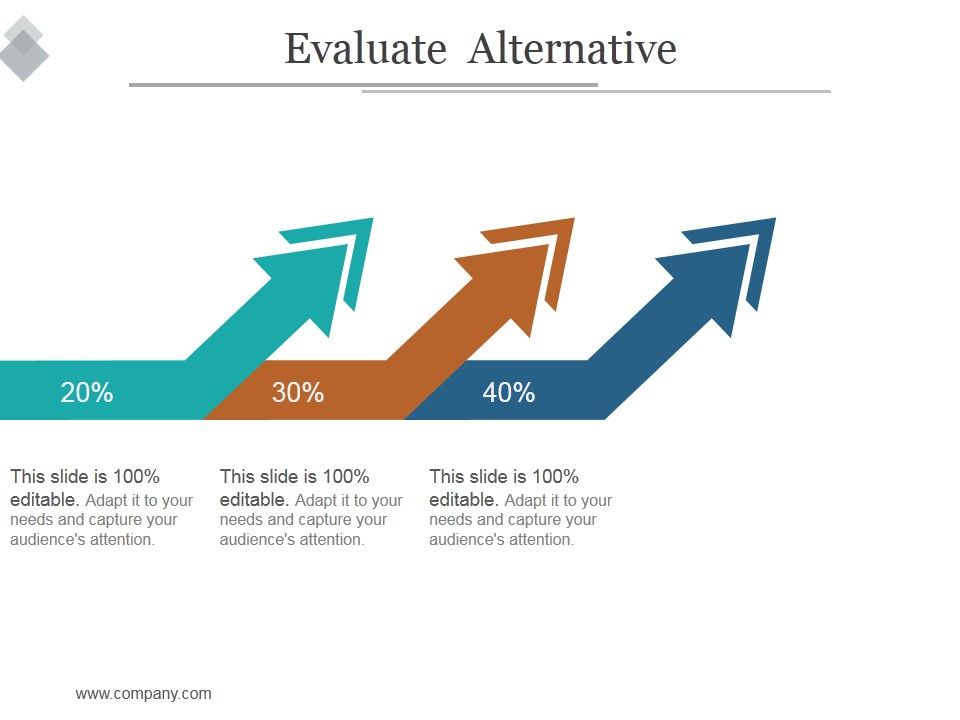 Evaluate Alternative

20%

30%

40%

This slide is 100% editable. Adapt it to your needs and capture your audience's attention.

This slide is 100% editable. Adapt it to your needs and capture your audience's attention.

This slide is 100% editable. Adapt it to your needs and capture your audience's attention.

www.company.com